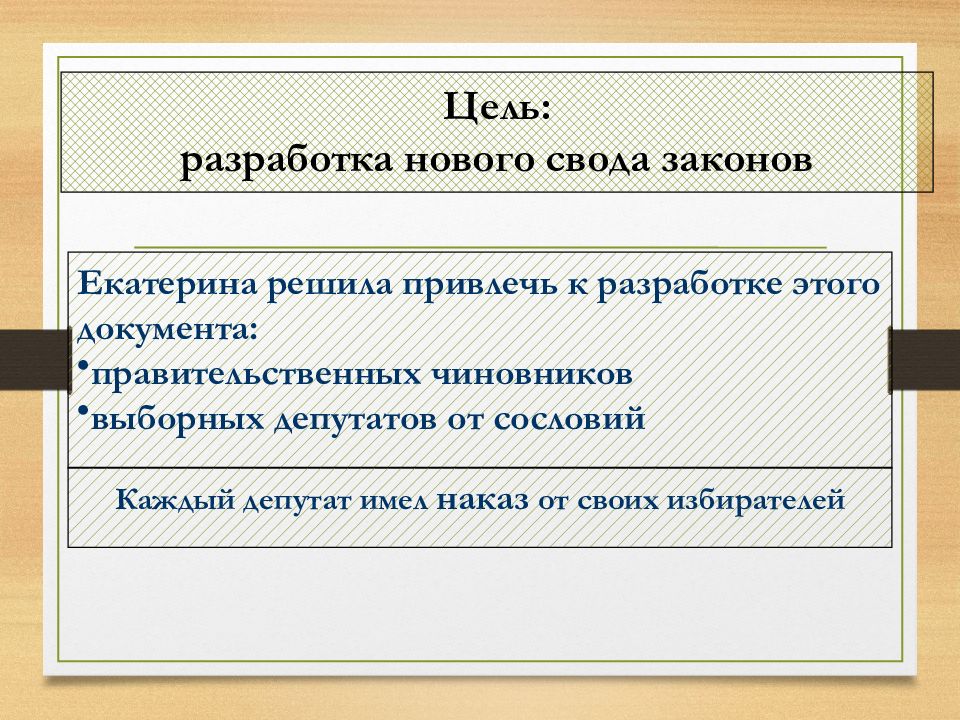 Цель:
разработка нового свода законов

Екатерина решила привлечь к разработке этого документа:
•правительственных чиновников
•выборных депутатов от сословий

Каждый депутат имел наказ от своих избирателей